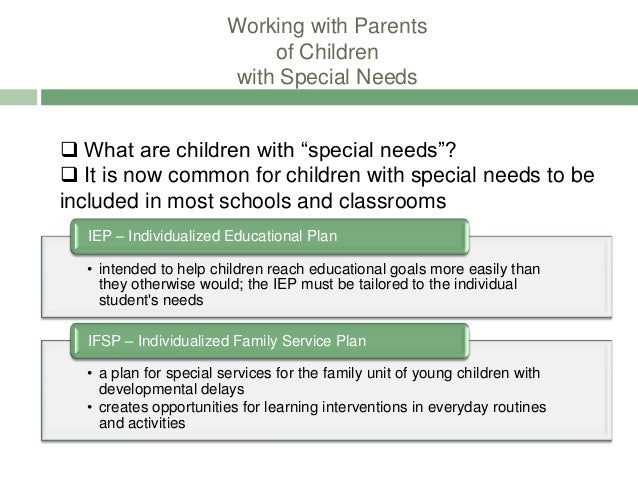 Working with Parents
of Children
with Special Needs

❑ What are children with “special needs”?
❑ It is now common for children with special needs to be included in most schools and classrooms

IEP – Individualized Educational Plan

• intended to help children reach educational goals more easily than they otherwise would; the IEP must be tailored to the individual student's needs

IFSP – Individualized Family Service Plan

• a plan for special services for the family unit of young children with developmental delays
• creates opportunities for learning interventions in everyday routines and activities